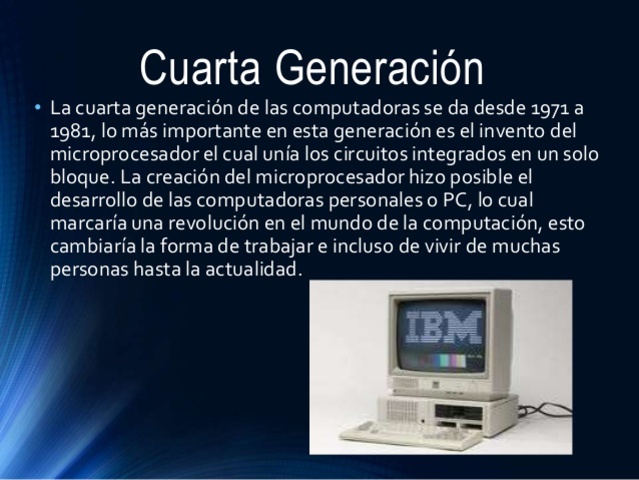 Cuarta Generación

• La cuarta generación de las computadoras se da desde 1971 a 1981, lo más importante en esta generación es el invento del microprocesador el cual unía los circuitos integrados en un solo bloque. La creación del microprocesador hizo posible el desarrollo de las computadoras personales o PC, lo cual marcaría una revolución en el mundo de la computación, esto cambiaría la forma de trabajar e incluso de vivir de muchas personas hasta la actualidad.

IBM